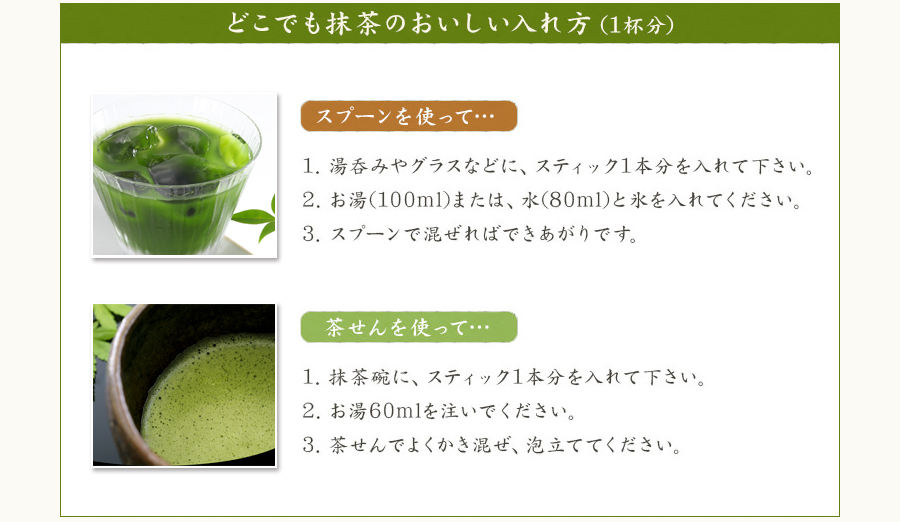 どこでも抹茶のおいしい入れ方（1杯分）

スプーンを使って…

1. 湯呑みやグラスなどに、スティック1本分を入れて下さい。
2. お湯（100ml）または、水（80ml）と氷を入れてください。
3. スプーンで混ぜればできあがりです。

茶せんを使って…

1. 抹茶碗に、スティック1本分を入れて下さい。
2. お湯60mlを注いでください。
3. 茶せんでよくかき混ぜ、泡立ててください。